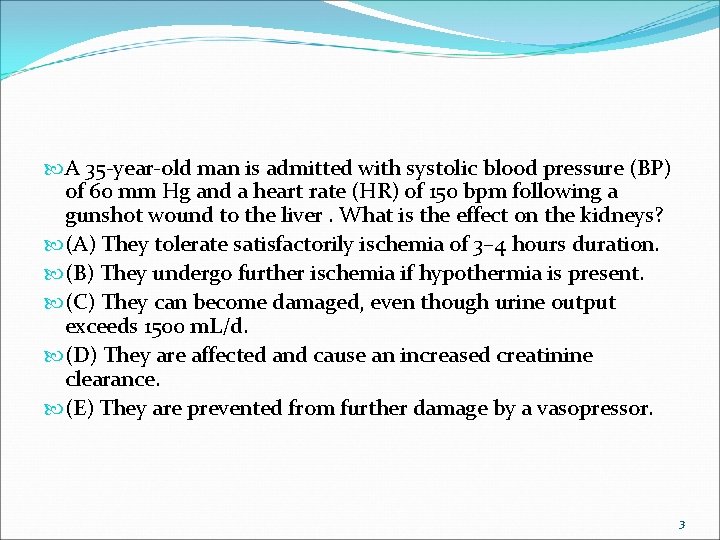 A 35-year-old man is admitted with systolic blood pressure (BP) of 60 mm Hg and a heart rate (HR) of 150 bpm following a gunshot wound to the liver . What is the effect on the kidneys?

(A) They tolerate satisfactorily ischemia of 3–4 hours duration.

(B) They undergo further ischemia if hypothermia is present.

(C) They can become damaged, even though urine output exceeds 1500 mL/d.

(D) They are affected and cause an increased creatinine clearance.

(E) They are prevented from further damage by a vasopressor.

3